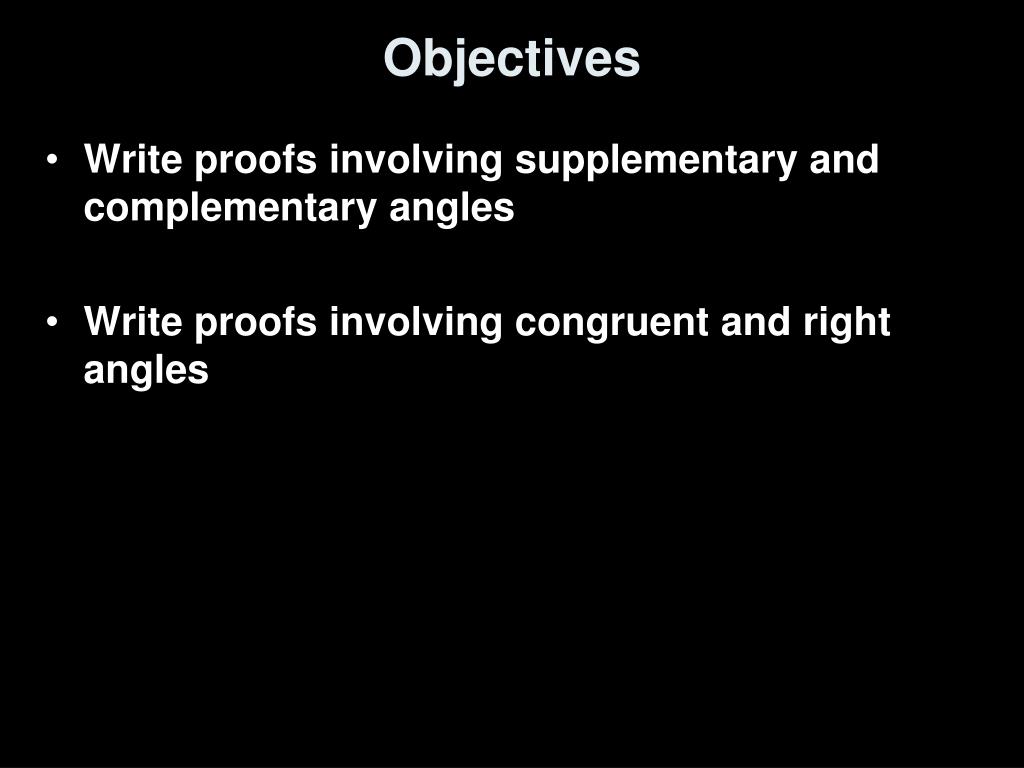 Objectives

• Write proofs involving supplementary and complementary angles

• Write proofs involving congruent and right angles